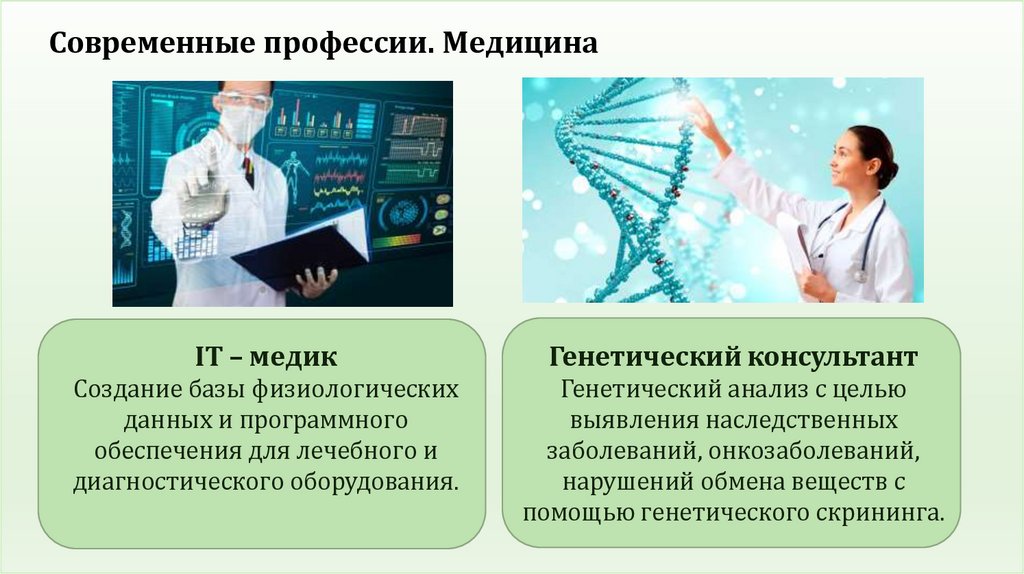 Современные профессии. Медицина

IT – медик
Создание базы физиологических данных и программного обеспечения для лечебного и диагностического оборудования.

Генетический консультант
Генетический анализ с целью выявления наследственных заболеваний, онкозаболеваний, нарушений обмена веществ с помощью генетического скрининга.